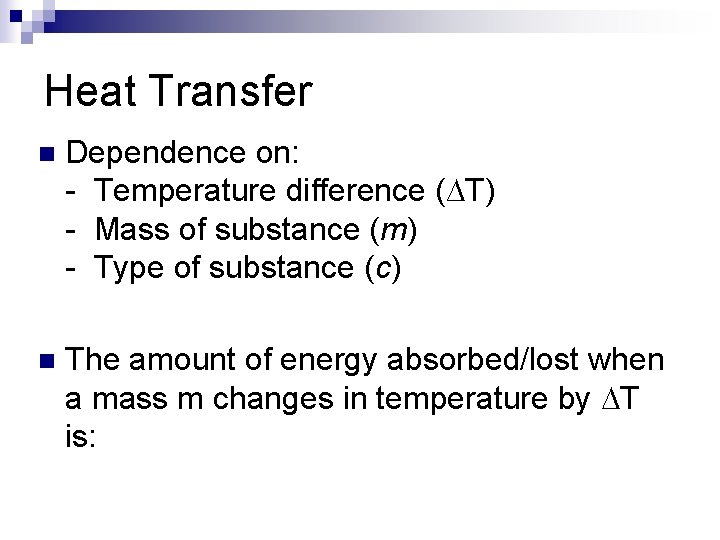 Heat Transfer

Dependence on:
- Temperature difference ($\Delta T$)
- Mass of substance ($m$)
- Type of substance ($c$)

The amount of energy absorbed/lost when a mass m changes in temperature by $\Delta T$ is: